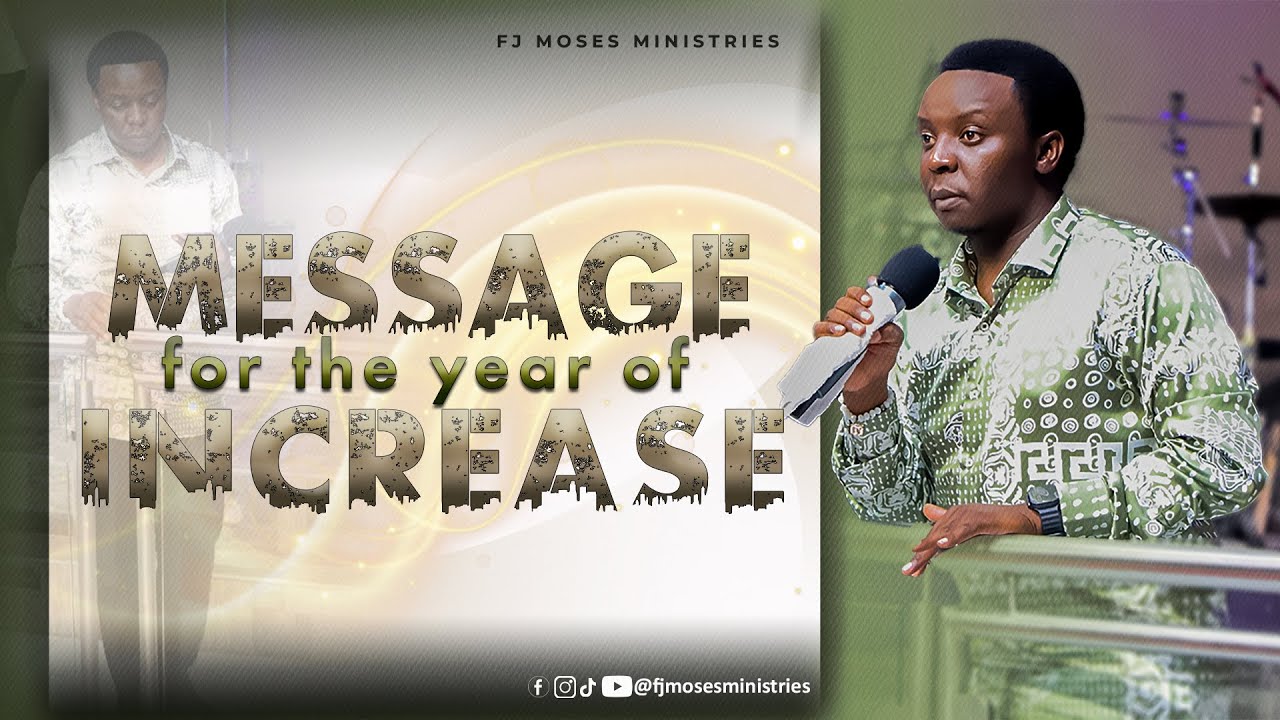 FJ MOSES MINISTRIES

MESSAGE
for the year of
INCREASE

@fjmosesministries